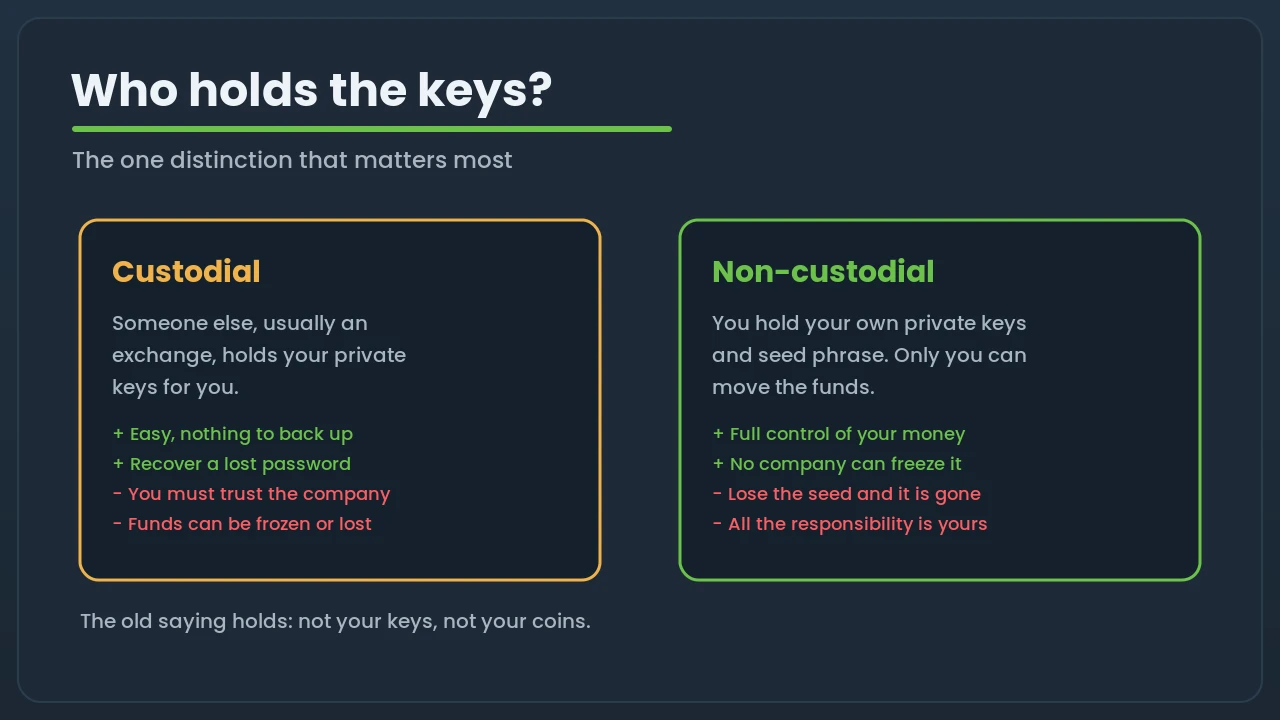 Who holds the keys?

The one distinction that matters most

Custodial

Someone else, usually an exchange, holds your private keys for you.

+ Easy, nothing to back up
+ Recover a lost password
- You must trust the company
- Funds can be frozen or lost

Non-custodial

You hold your own private keys and seed phrase. Only you can move the funds.

+ Full control of your money
+ No company can freeze it
- Lose the seed and it is gone
- All the responsibility is yours

The old saying holds: not your keys, not your coins.